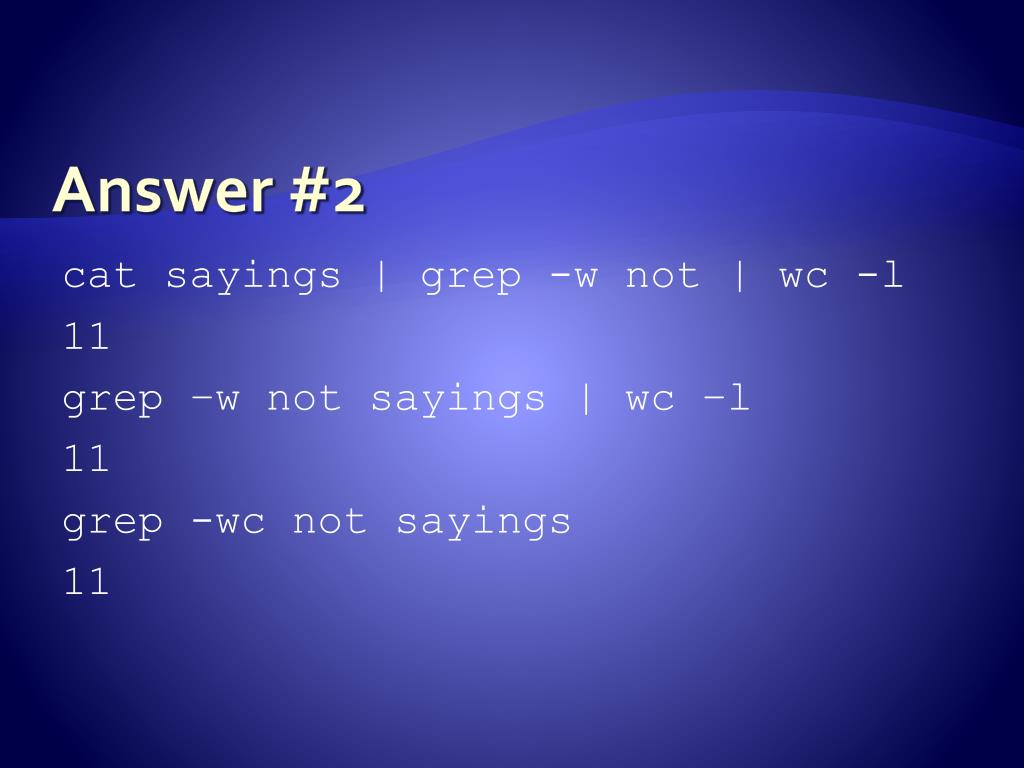 Answer #2

cat sayings | grep -w not | wc -l

11

grep –w not sayings | wc –l

11

grep -wc not sayings

11